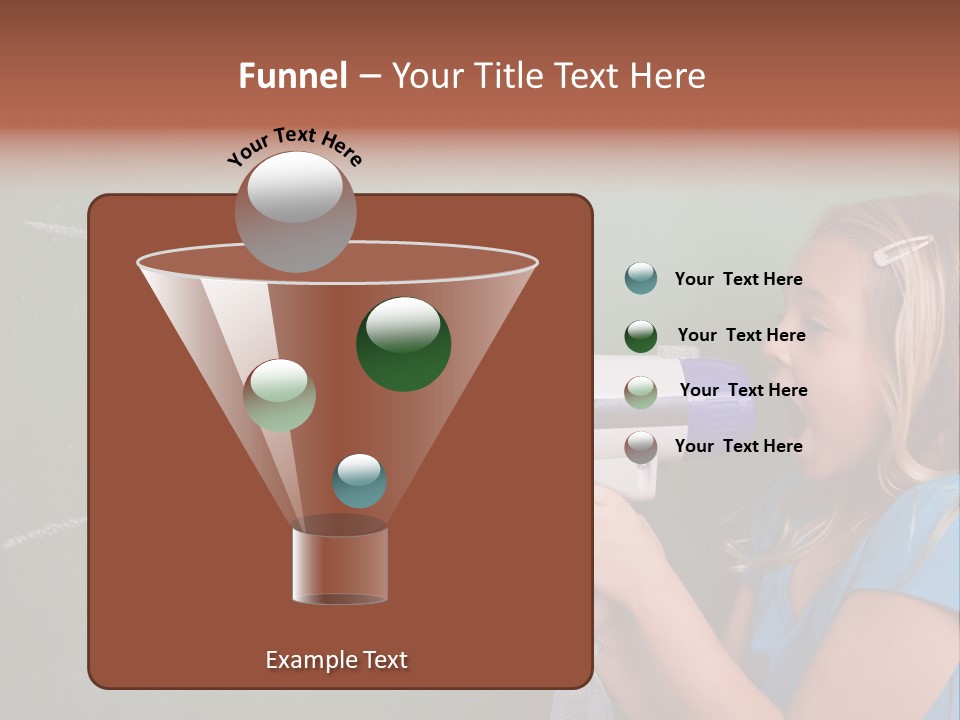 Funnel – Your Title Text Here

Your Text Here

Your Text Here

Your Text Here

Your Text Here

Your Text Here

Example Text